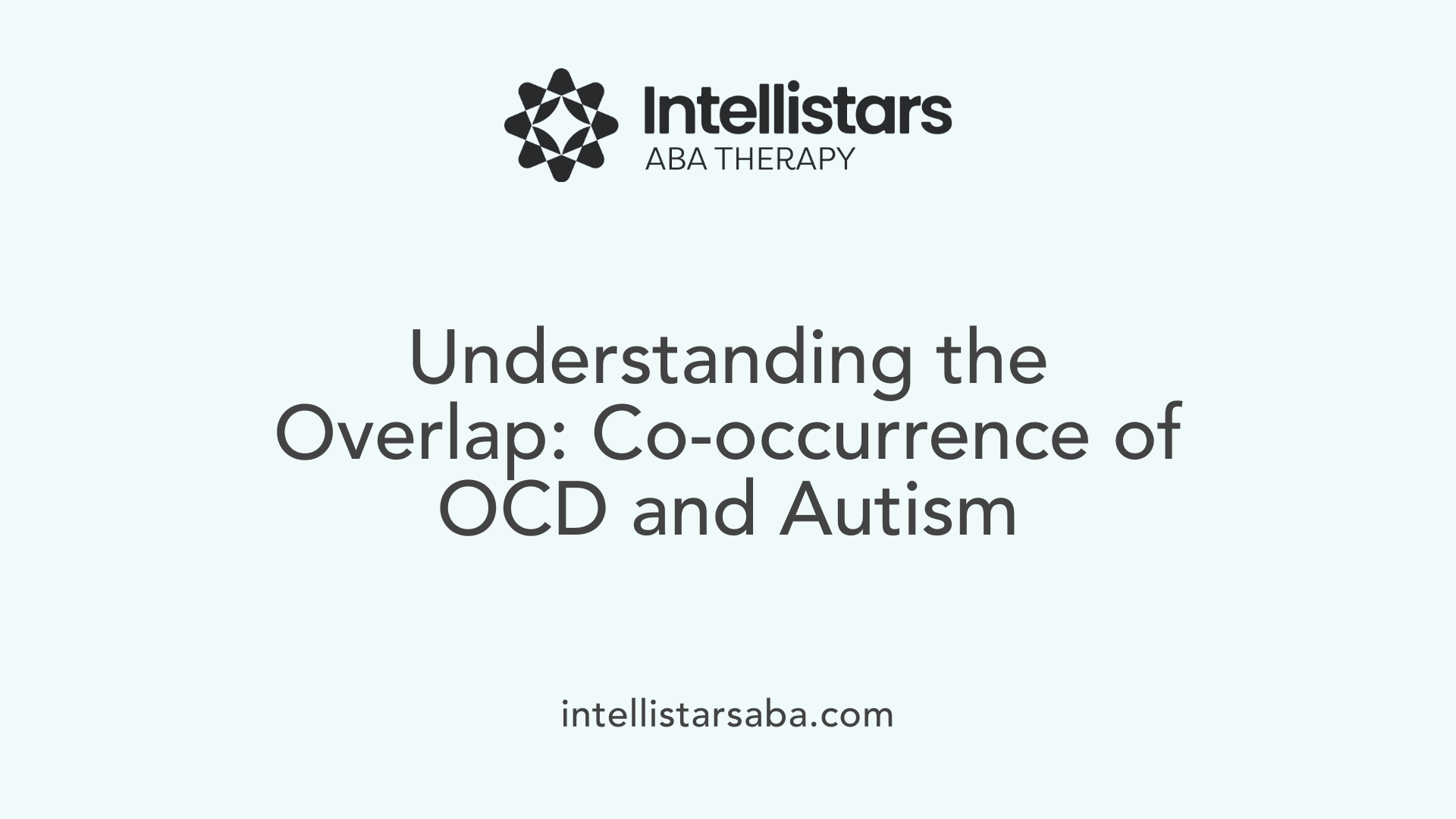 Intellistars
ABA THERAPY

Understanding the Overlap: Co-occurrence of OCD and Autism

intellistarsaba.com